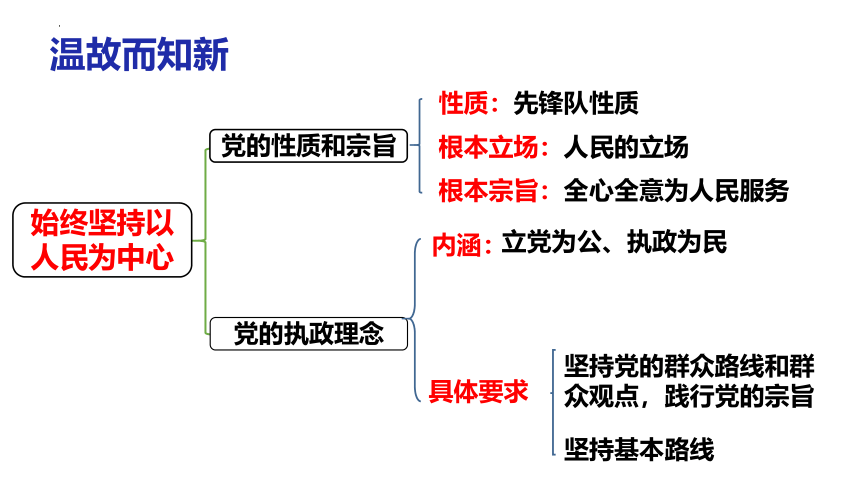 温故而知新

始终坚持以人民为中心

党的性质和宗旨

性质：先锋队性质

根本立场：人民的立场

根本宗旨：全心全意为人民服务

党的执政理念

内涵：立党为公、执政为民

具体要求

坚持党的群众路线和群众观点，践行党的宗旨

坚持基本路线